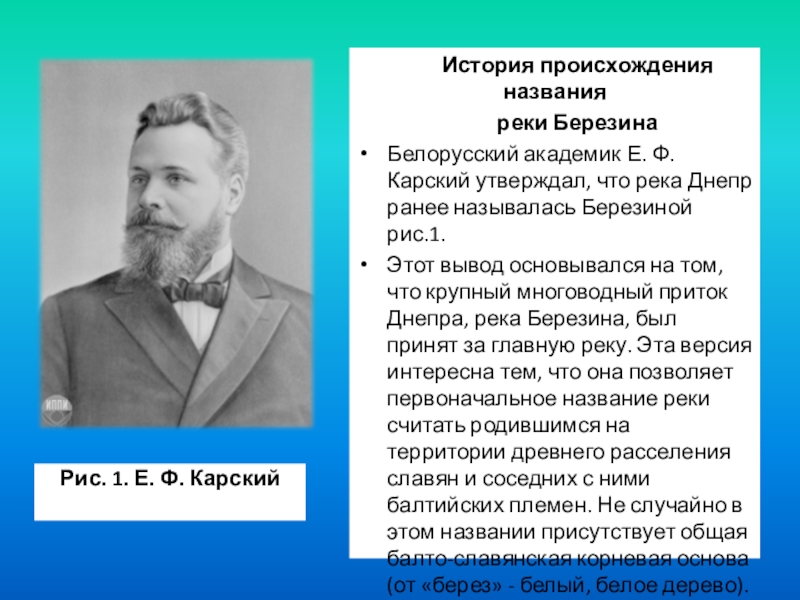 ИППИ

Рис. 1. Е. Ф. Карский

История происхождения названия реки Березина

• Белорусский академик Е. Ф. Карский утверждал, что река Днепр ранее называлась Березиной рис.1.

• Этот вывод основывался на том, что крупный многоводный приток Днепра, река Березина, был принят за главную реку. Эта версия интересна тем, что она позволяет первоначальное название реки считать родившимся на территории древнего расселения славян и соседних с ними балтийских племен. Не случайно в этом названии присутствует общая балто-славянская корневая основа (от «берез» - белый, белое дерево).